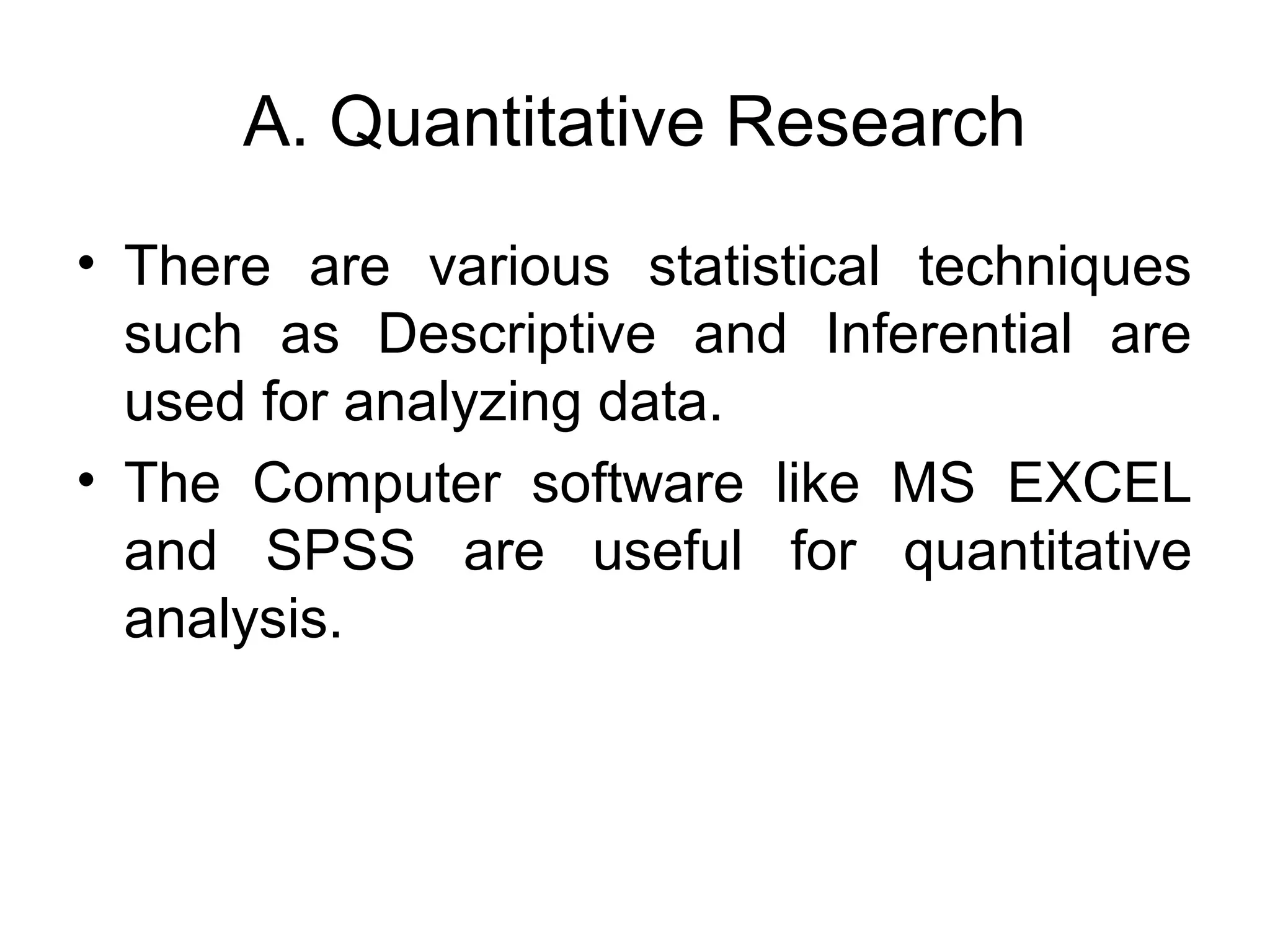 A. Quantitative Research

• There are various statistical techniques such as Descriptive and Inferential are used for analyzing data.
• The Computer software like MS EXCEL and SPSS are useful for quantitative analysis.